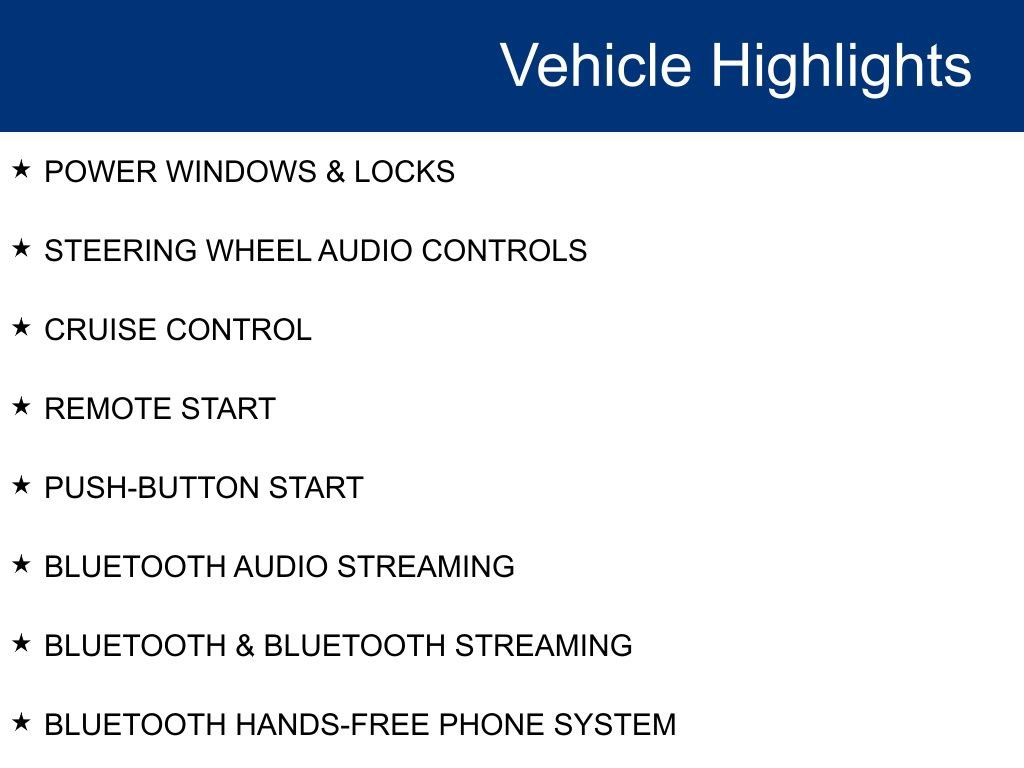 Vehicle Highlights

★ POWER WINDOWS & LOCKS

★ STEERING WHEEL AUDIO CONTROLS

★ CRUISE CONTROL

★ REMOTE START

★ PUSH-BUTTON START

★ BLUETOOTH AUDIO STREAMING

★ BLUETOOTH & BLUETOOTH STREAMING

★ BLUETOOTH HANDS-FREE PHONE SYSTEM